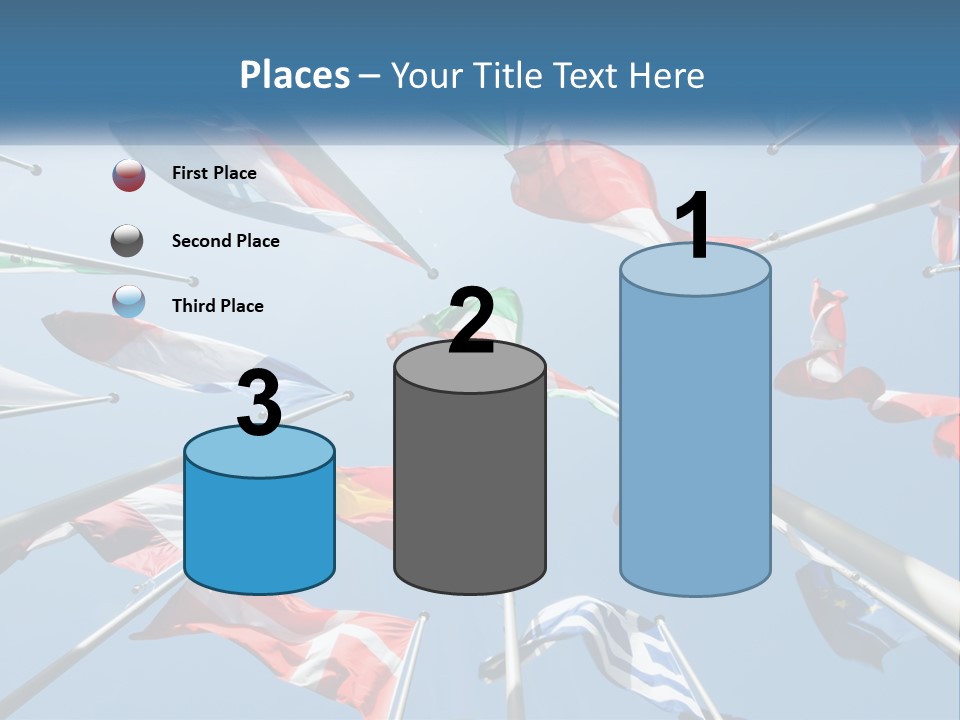 Places – Your Title Text Here

First Place

Second Place

Third Place

3

2

1